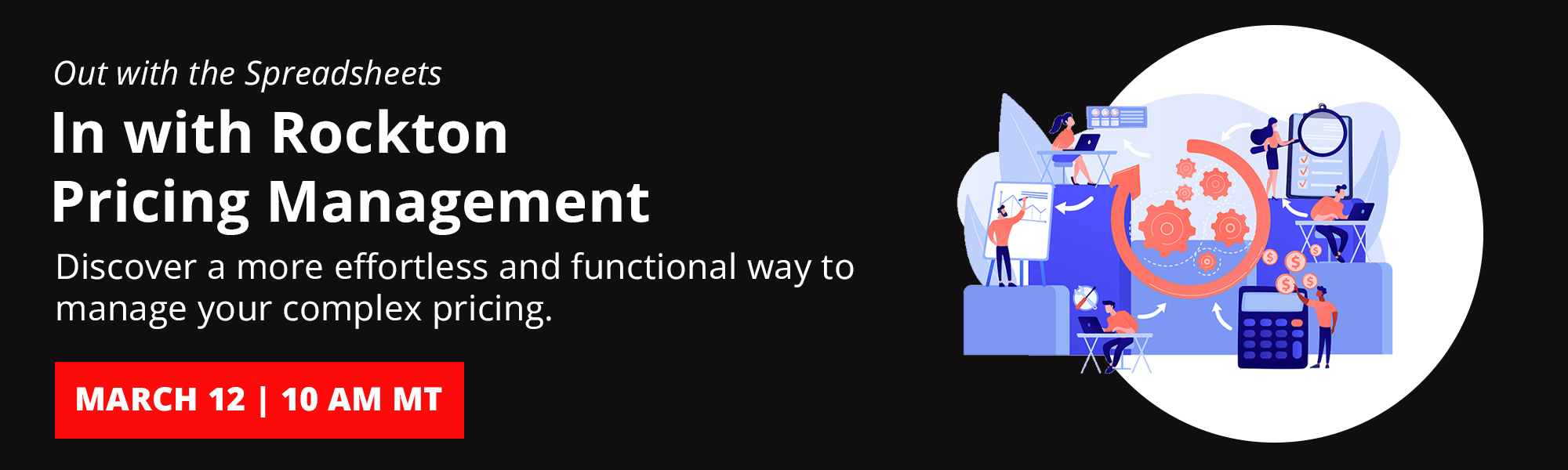 Out with the Spreadsheets

In with Rockton Pricing Management

Discover a more effortless and functional way to manage your complex pricing.

MARCH 12 | 10 AM MT